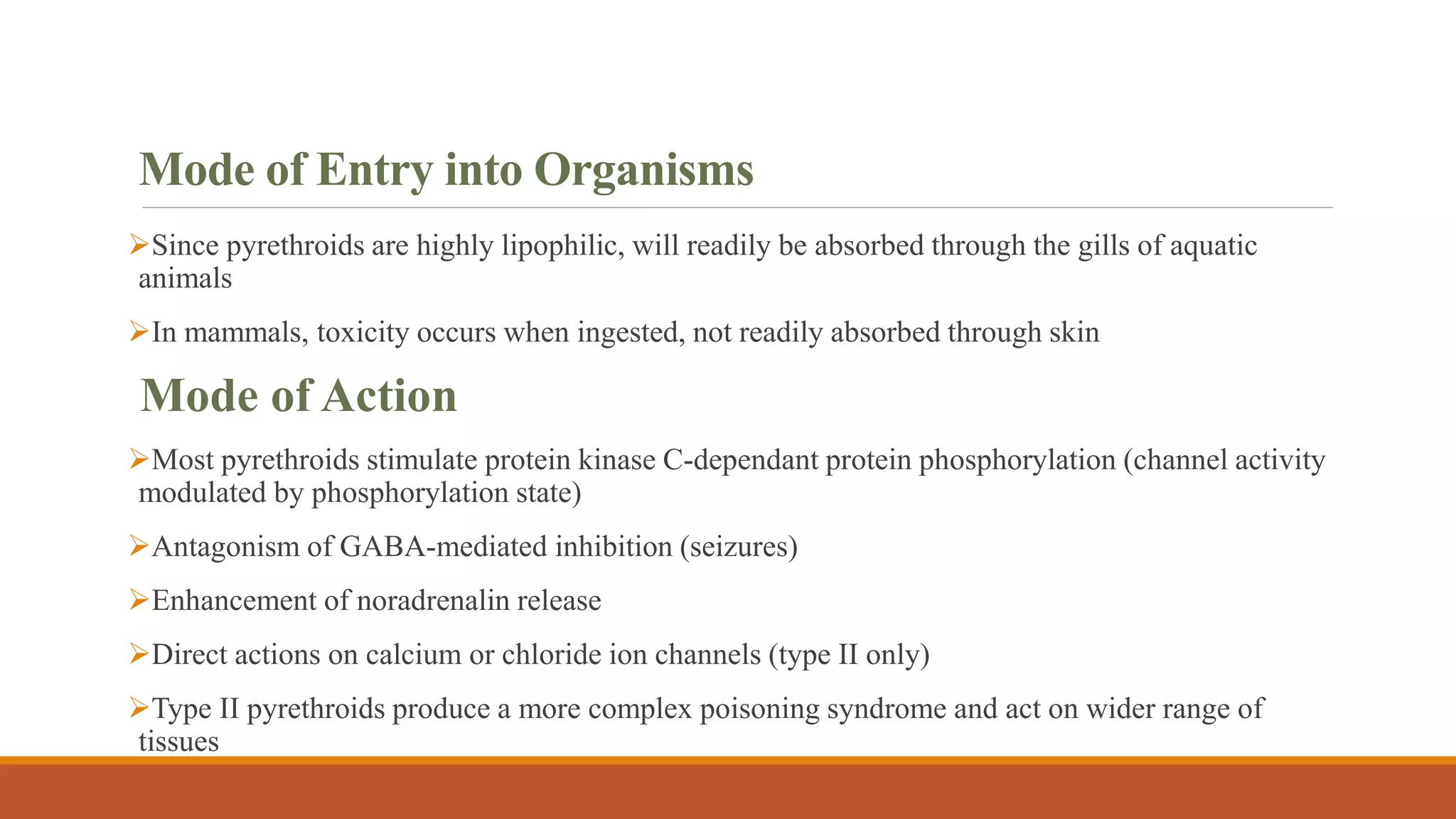 Mode of Entry into Organisms

➢Since pyrethroids are highly lipophilic, will readily be absorbed through the gills of aquatic animals

➢In mammals, toxicity occurs when ingested, not readily absorbed through skin

Mode of Action

➢Most pyrethroids stimulate protein kinase C-dependant protein phosphorylation (channel activity modulated by phosphorylation state)

➢Antagonism of GABA-mediated inhibition (seizures)

➢Enhancement of noradrenalin release

➢Direct actions on calcium or chloride ion channels (type II only)

➢Type II pyrethroids produce a more complex poisoning syndrome and act on wider range of tissues